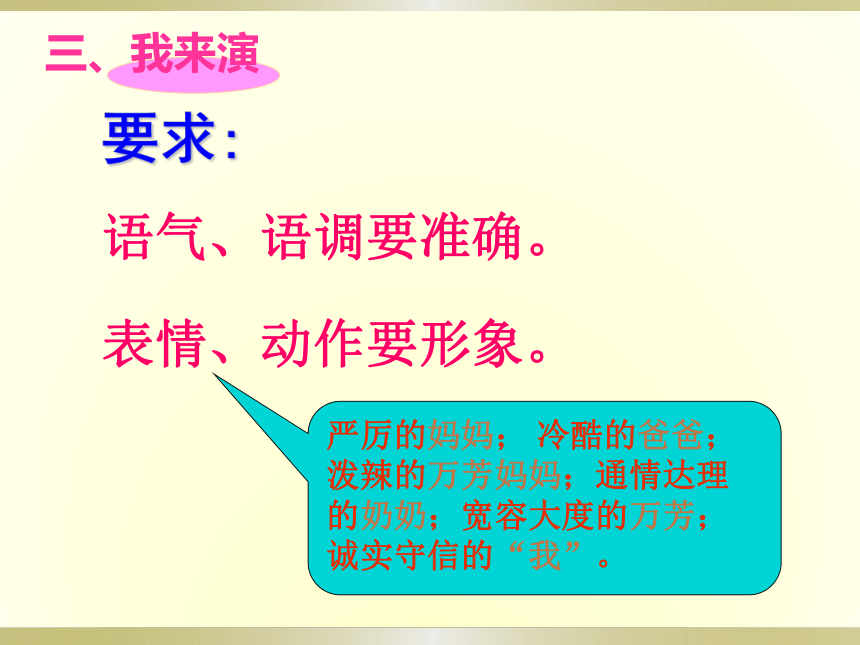 三、我来演

要求：

语气、语调要准确。

表情、动作要形象。

严厉的妈妈；冷酷的爸爸；泼辣的万芳妈妈；通情达理的奶奶；宽容大度的万芳；诚实守信的“我”。